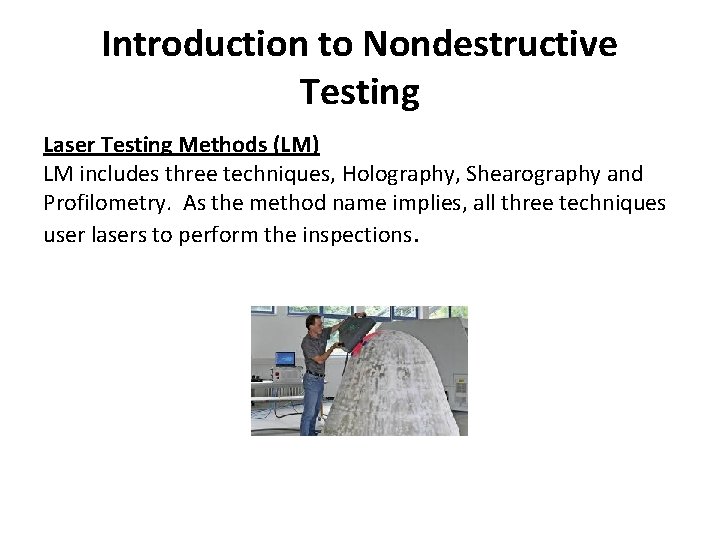 Introduction to Nondestructive Testing

Laser Testing Methods (LM)
LM includes three techniques, Holography, Shearography and Profilometry. As the method name implies, all three techniques user lasers to perform the inspections.